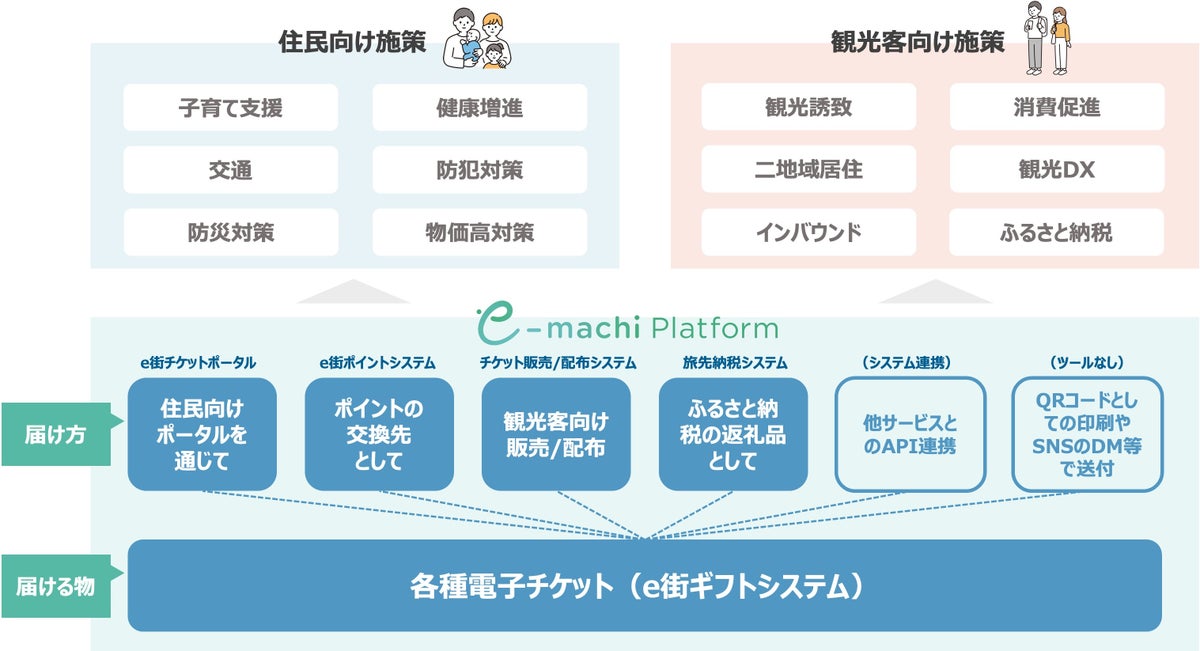 住民向け施策

子育て支援
健康増進
交通
防犯対策
防災対策
物価高対策

観光客向け施策

観光誘致
消費促進
二地域居住
観光DX
インバウンド
ふるさと納税

e-machi Platform

届け方

e街チケットポータル
住民向けポータルを通じて

e街ポイントシステム
ポイントの交換先として

チケット販売/配布システム
観光客向け販売/配布

旅先納税システム
ふるさと納税の返礼品として

（システム連携）
他サービスとのAPI連携

（ツールなし）
QRコードとしての印刷やSNSのDM等で送付

届ける物

各種電子チケット（e街ギフトシステム）